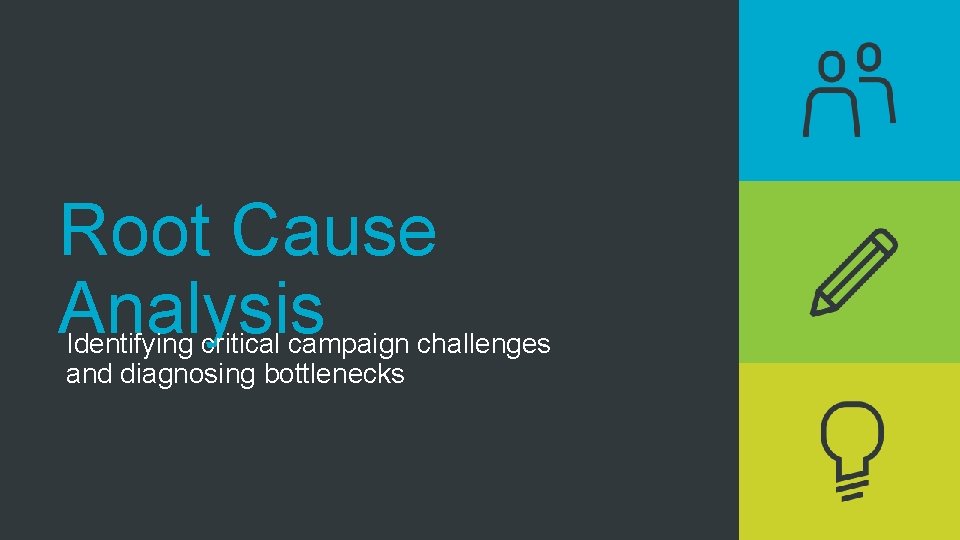 Root Cause Analysis

Identifying critical campaign challenges and diagnosing bottlenecks